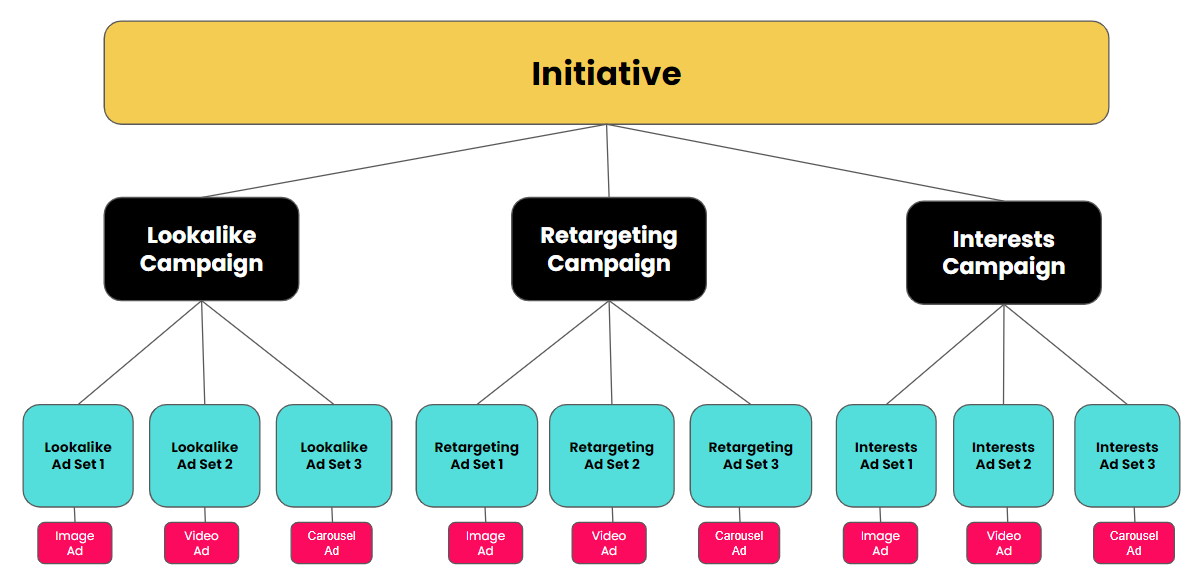 Initiative

Lookalike Campaign

Retargeting Campaign

Interests Campaign

Lookalike Ad Set 1

Lookalike Ad Set 2

Lookalike Ad Set 3

Retargeting Ad Set 1

Retargeting Ad Set 2

Retargeting Ad Set 3

Interests Ad Set 1

Interests Ad Set 2

Interests Ad Set 3

Image Ad

Video Ad

Carousel Ad

Image Ad

Video Ad

Carousel Ad

Image Ad

Video Ad

Carousel Ad